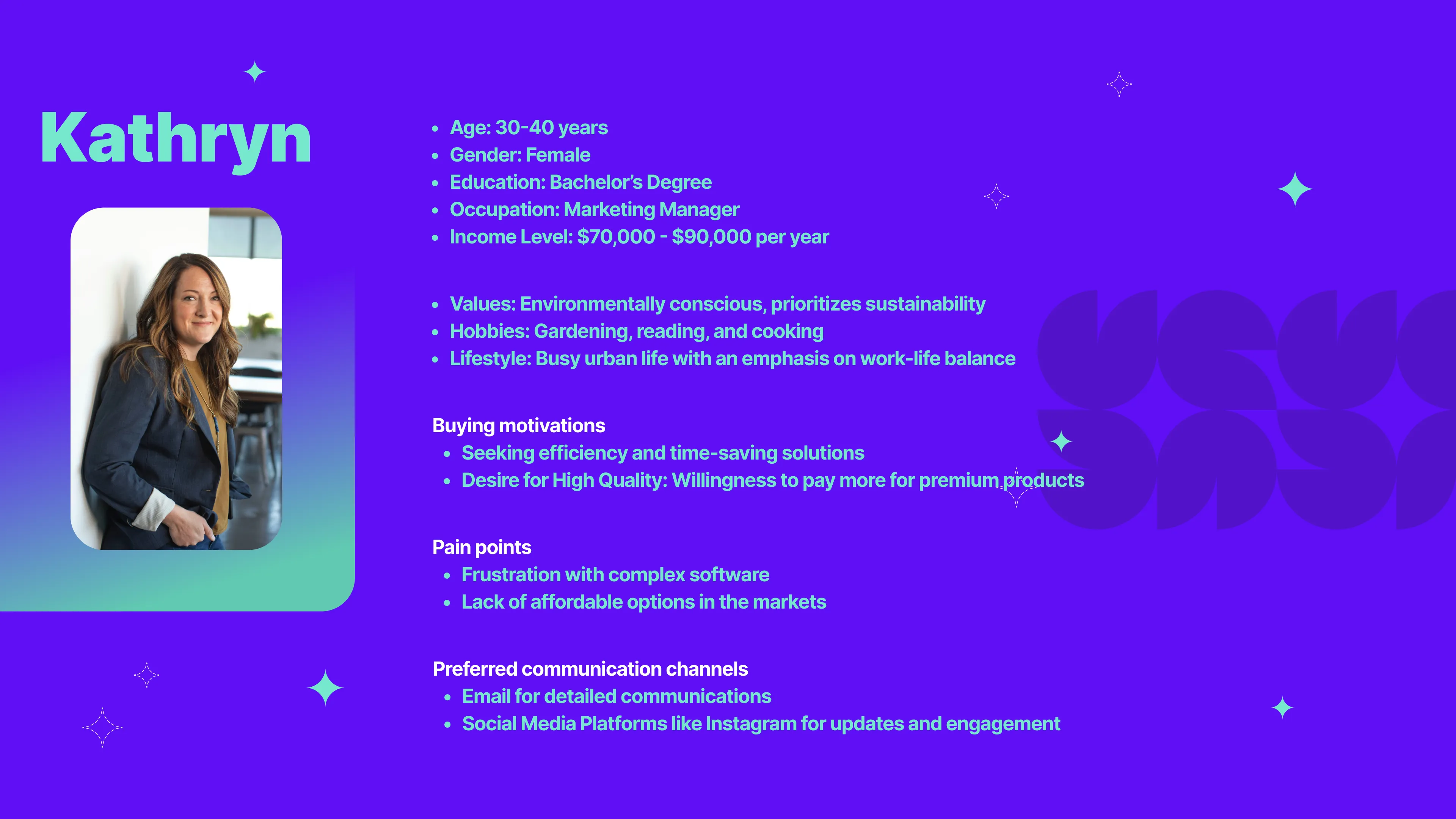 Kathryn

- Age: 30-40 years
- Gender: Female
- Education: Bachelor's Degree
- Occupation: Marketing Manager
- Income Level: \$70,000 - \$90,000 per year

- Values: Environmentally conscious, prioritizes sustainability
- Hobbies: Gardening, reading, and cooking
- Lifestyle: Busy urban life with an emphasis on work-life balance

Buying motivations
- Seeking efficiency and time-saving solutions
- Desire for High Quality: Willingness to pay more for premium products

Pain points
- Frustration with complex software
- Lack of affordable options in the markets

Preferred communication channels
- Email for detailed communications
- Social Media Platforms like Instagram for updates and engagement